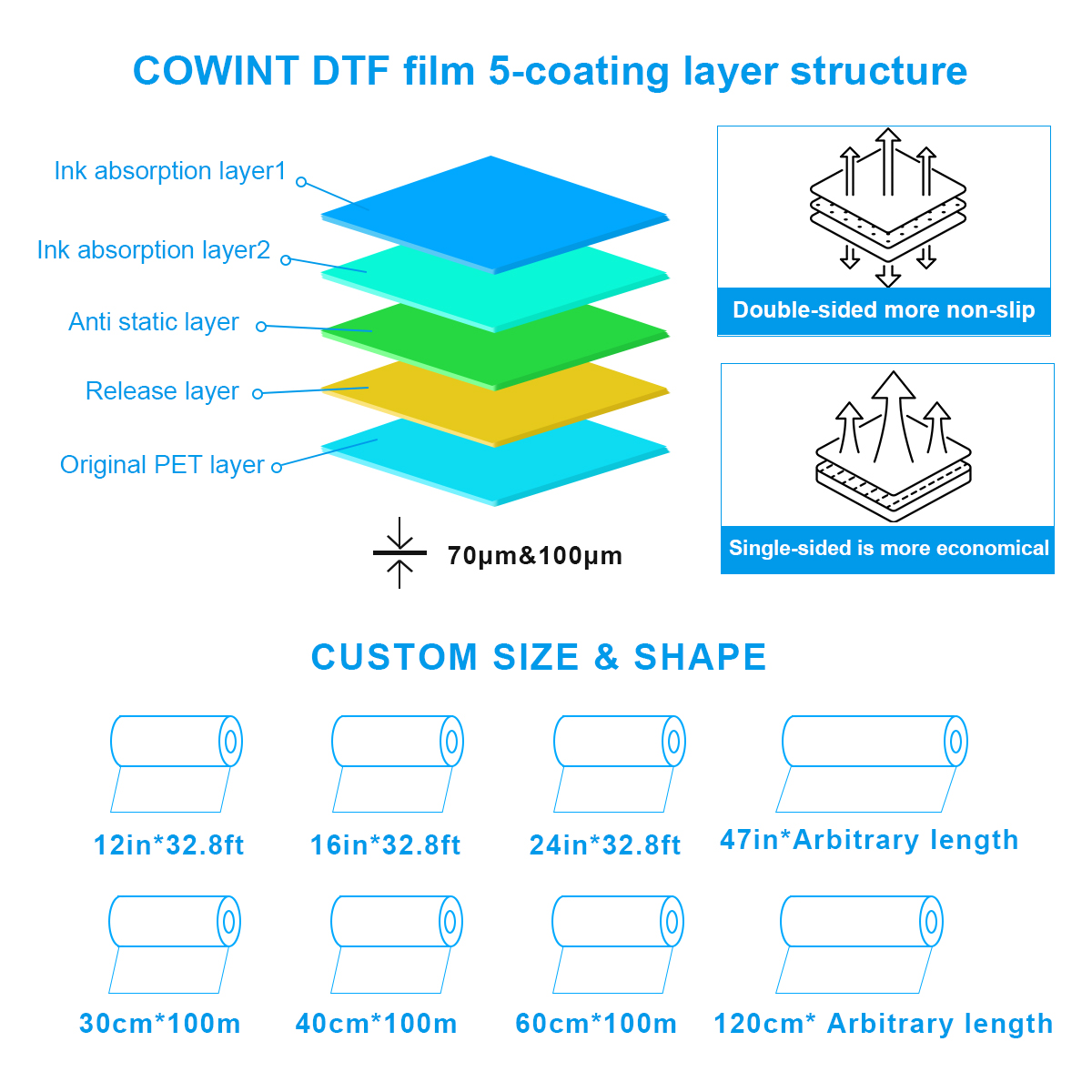 COWINT DTF film 5-coating layer structure

Ink absorption layer1

Ink absorption layer2

Anti static layer

Release layer

Original PET layer

70μm&100μm

Double-sided more non-slip

Single-sided is more economical

CUSTOM SIZE & SHAPE

12in*32.8ft

16in*32.8ft

24in*32.8ft

47in*Arbitrary length

30cm*100m

40cm*100m

60cm*100m

120cm* Arbitrary length